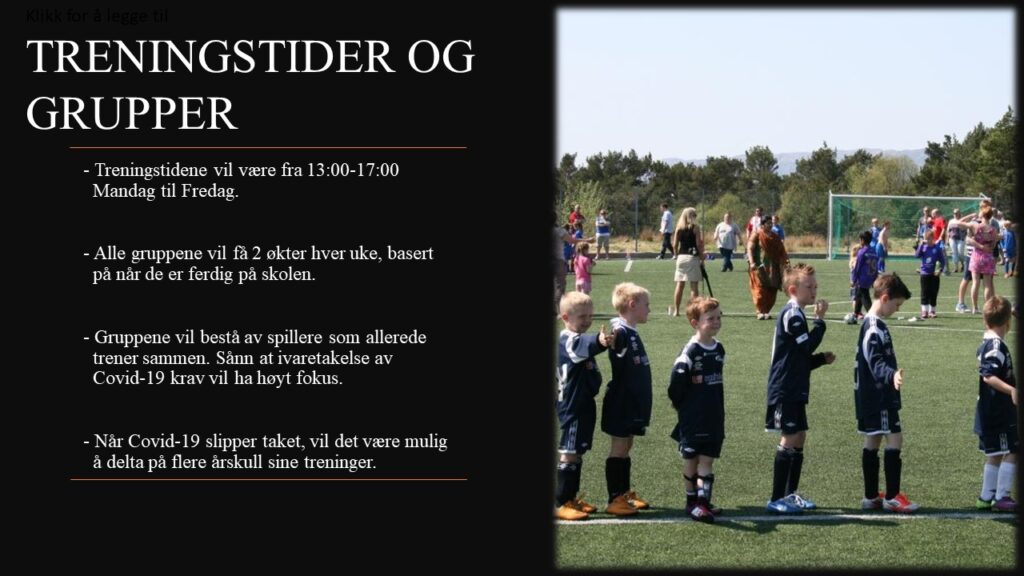 Klikk for å legge til

TRENINGSTIDER OG GRUPPER

- Treningstidene vil være fra 13:00-17:00 Mandag til Fredag.

- Alle gruppene vil få 2 økter hver uke, basert på når de er ferdig på skolen.

- Gruppene vil bestå av spillere som allerede trener sammen. Sånn at ivaretakelse av Covid-19 krav vil ha høyt fokus.

- Når Covid-19 slipper taket, vil det være mulig å delta på flere årskull sine treninger.